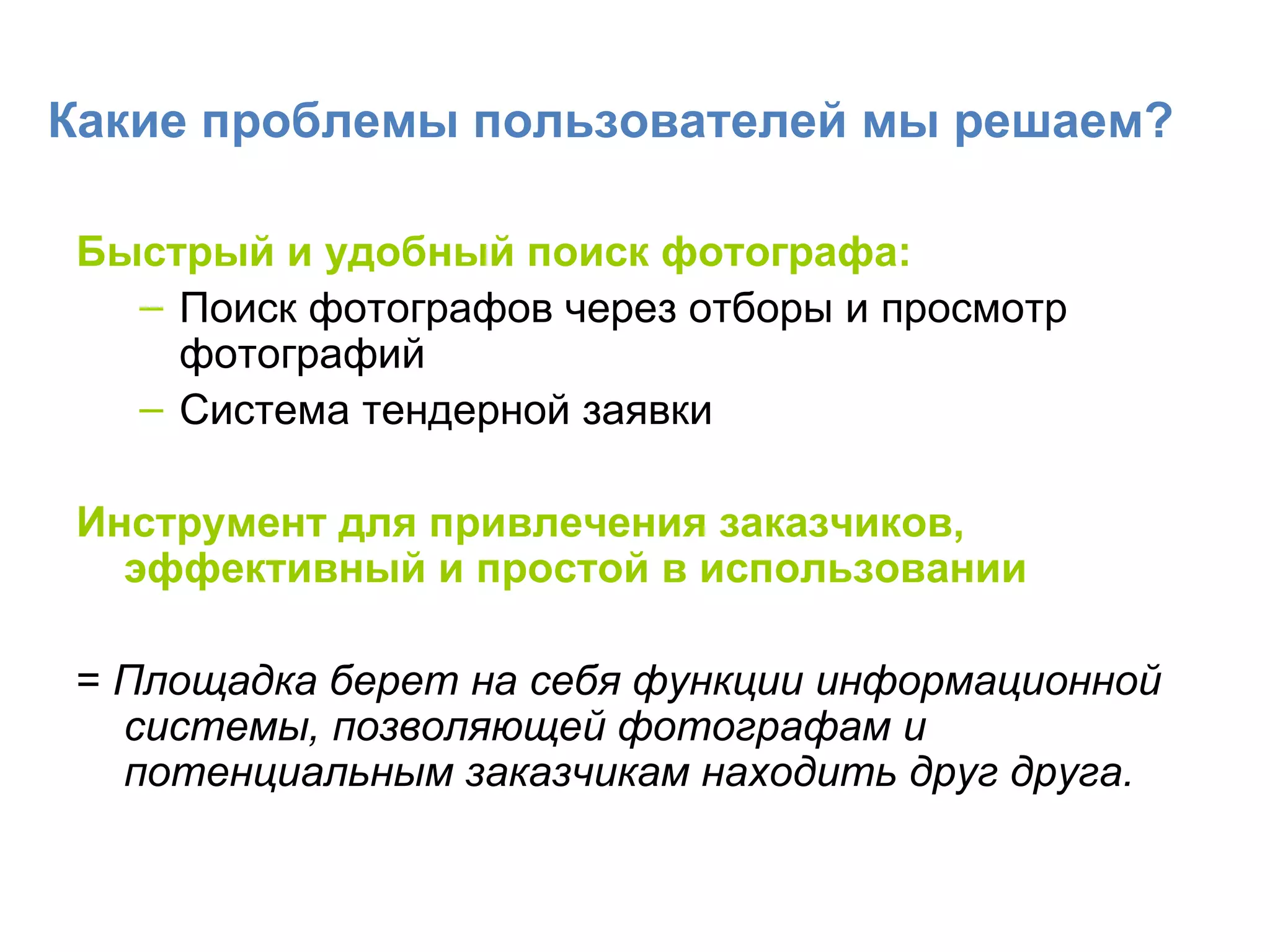 Какие проблемы пользователей мы решаем?

Быстрый и удобный поиск фотографа:

– Поиск фотографов через отборы и просмотр фотографий

– Система тендерной заявки

Инструмент для привлечения заказчиков, эффективный и простой в использовании

= Площадка берет на себя функции информационной системы, позволяющей фотографам и потенциальным заказчикам находить друг друга.